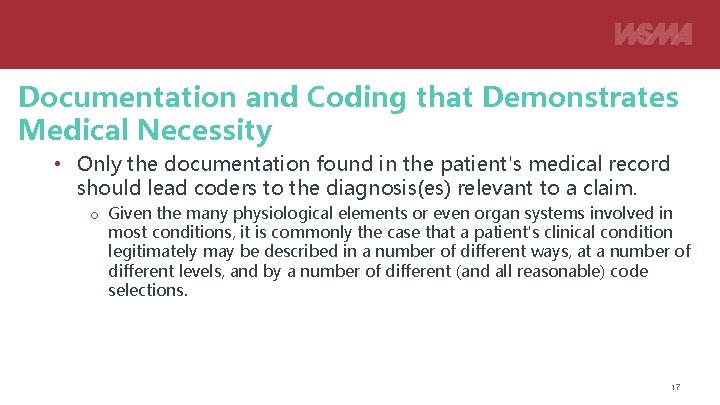 WSMA

Documentation and Coding that Demonstrates Medical Necessity

• Only the documentation found in the patient's medical record should lead coders to the diagnosis(es) relevant to a claim.

o Given the many physiological elements or even organ systems involved in most conditions, it is commonly the case that a patient's clinical condition legitimately may be described in a number of different ways, at a number of different levels, and by a number of different (and all reasonable) code selections.

17